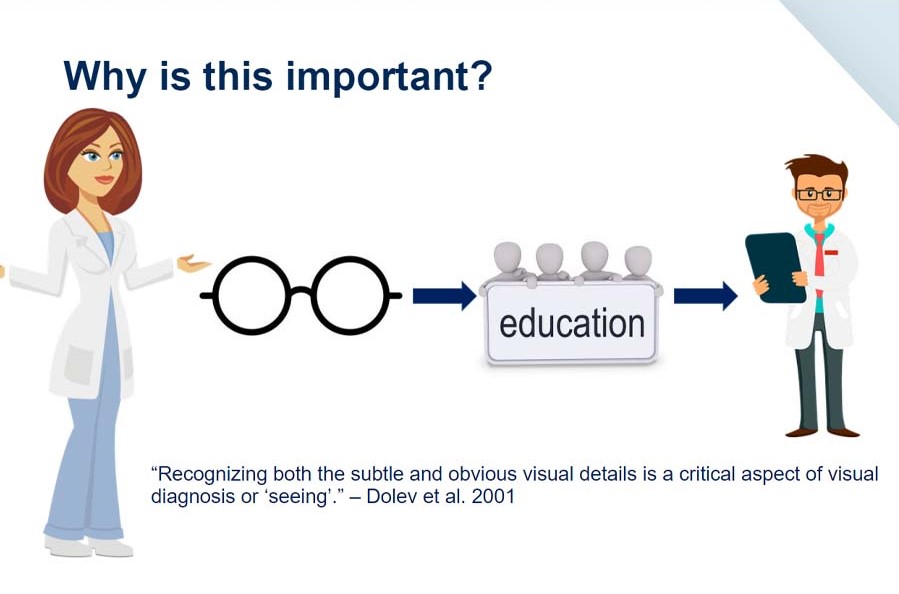 Why is this important?

education

“Recognizing both the subtle and obvious visual details is a critical aspect of visual diagnosis or ‘seeing’.” – Dolev et al. 2001